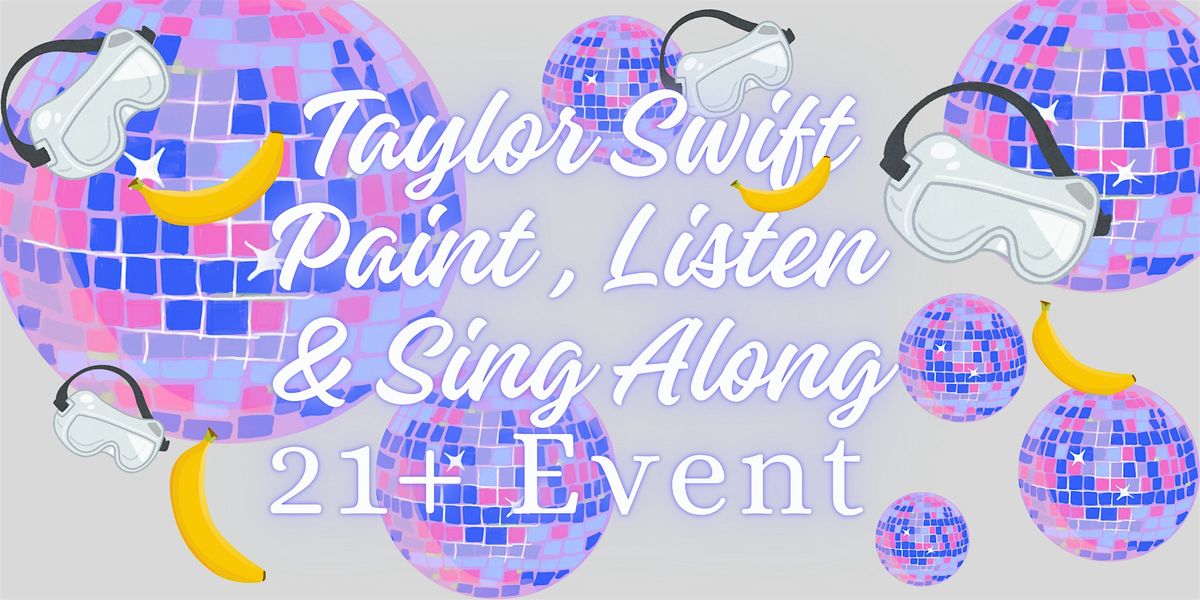 Taylor Swift Paint , Listen & Sing Along
21+ Event